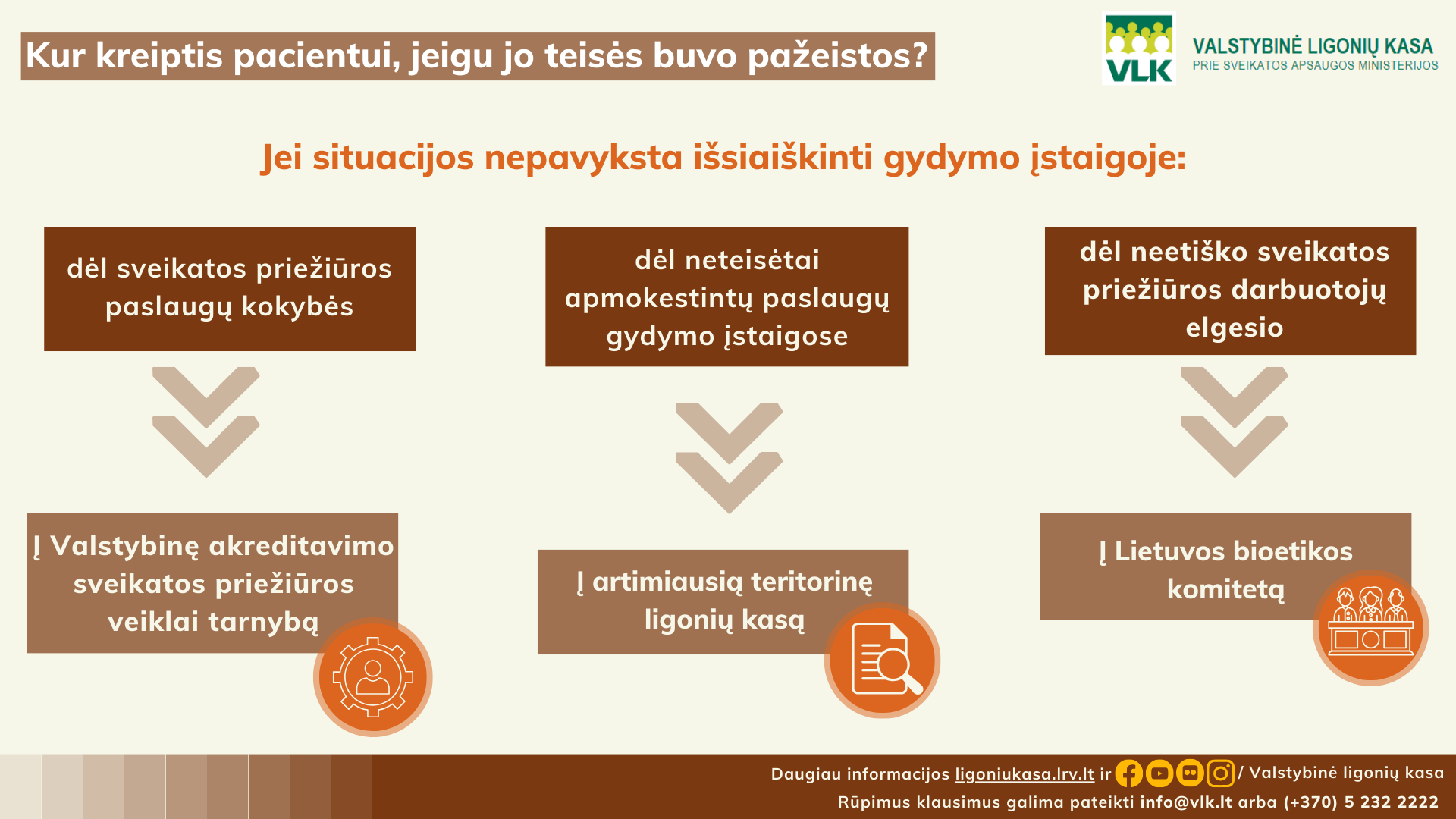 Kur kreiptis pacientui, jeigu jo teisės buvo pažeistos?

VLK
VALSTYBINĖ LIGONIŲ KASA
PRIE SVEIKATOS APSAUGOS MINISTERIJOS

Jei situacijos nepavyksta išsiaiškinti gydymo įstaigoje:

dėl sveikatos priežiūros paslaugų kokybės

Į Valstybinę akreditavimo sveikatos priežiūros veiklai tarnybą

dėl neteisėtai apmokestintų paslaugų gydymo įstaigose

Į artimiausią teritorinę ligonių kasą

dėl neetiško sveikatos priežiūros darbuotojų elgesio

Į Lietuvos bioetikos komitetą

Daugiau informacijos ligoniukasa.lrv.lt ir / Valstybinė ligonių kasa
Rūpimus klausimus galima pateikti info@vlk.lt arba (+370) 5 232 2222